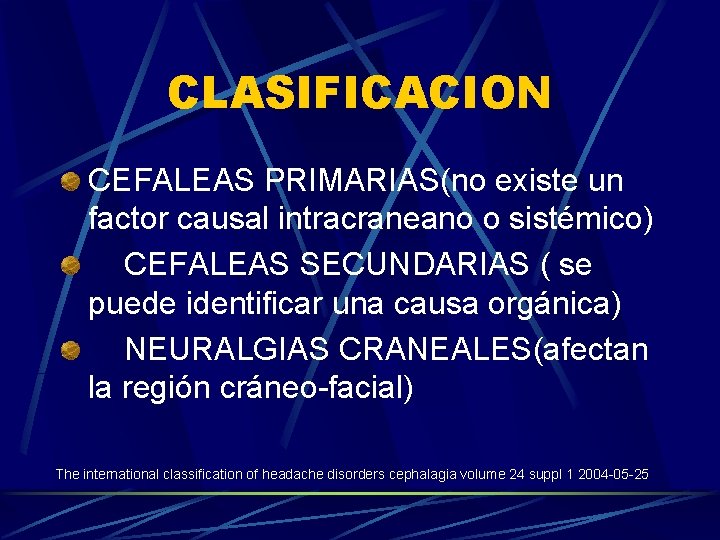 CLASIFICACION

CEFALEAS PRIMARIAS(no existe un factor causal intracraneano o sistémico)

CEFALEAS SECUNDARIAS ( se puede identificar una causa orgánica)

NEURALGIAS CRANEALES(afectan la región cráneo-facial)

The international classification of headache disorders cephalagia volume 24 suppl 1 2004-05-25